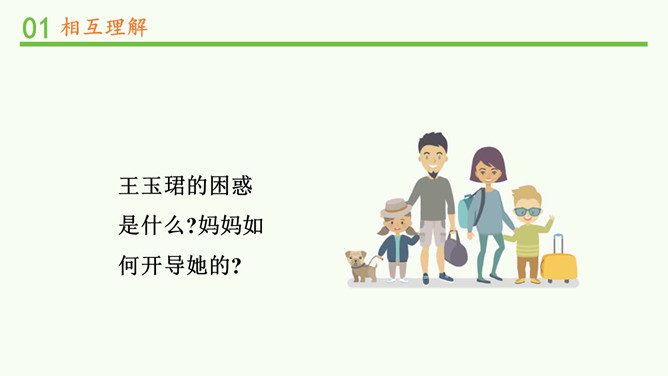 01 相互理解

王玉珺的困惑是什么?妈妈如何开导她的?